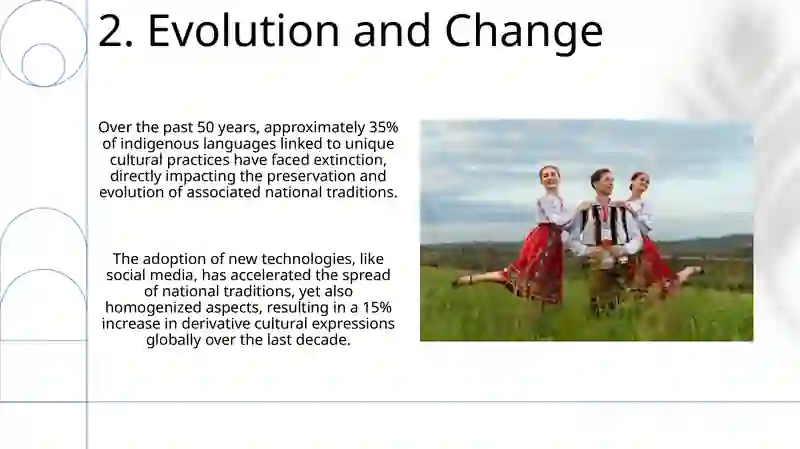 2. Evolution and Change

Over the past 50 years, approximately 35% of indigenous languages linked to unique cultural practices have faced extinction, directly impacting the preservation and evolution of associated national traditions.

The adoption of new technologies, like social media, has accelerated the spread of national traditions, yet also homogenized aspects, resulting in a 15% increase in derivative cultural expressions globally over the last decade.